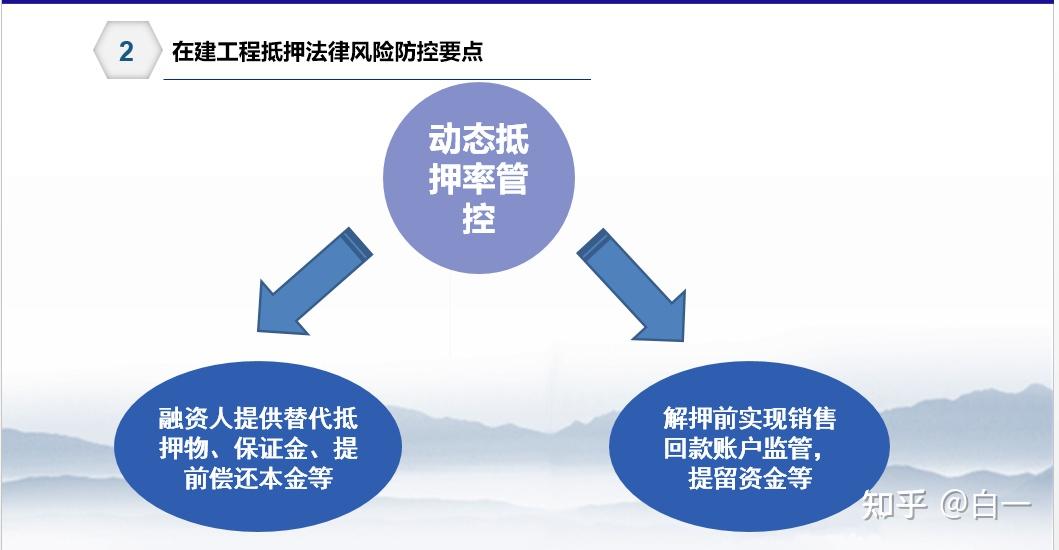 2 在建工程抵押法律风险防控要点

动态抵押率管控

融资人提供替代抵押物、保证金、提前偿还本金等

解押前实现销售回款账户监管，提留资金等

知乎 @白一